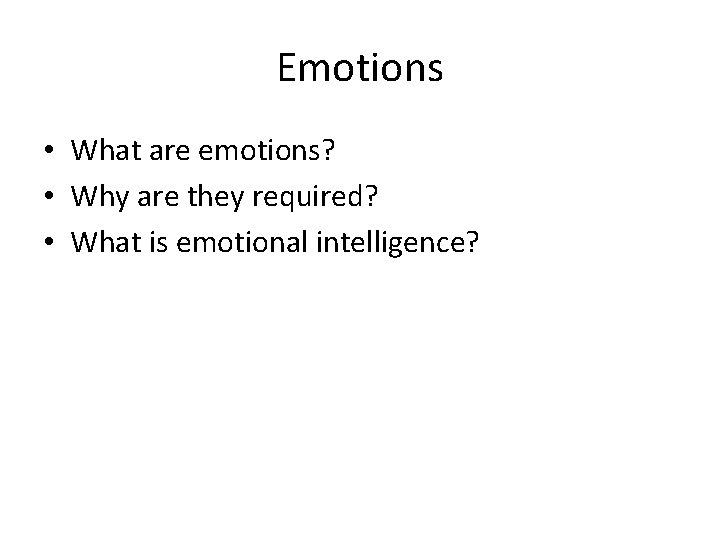 Emotions

• What are emotions?
• Why are they required?
• What is emotional intelligence?